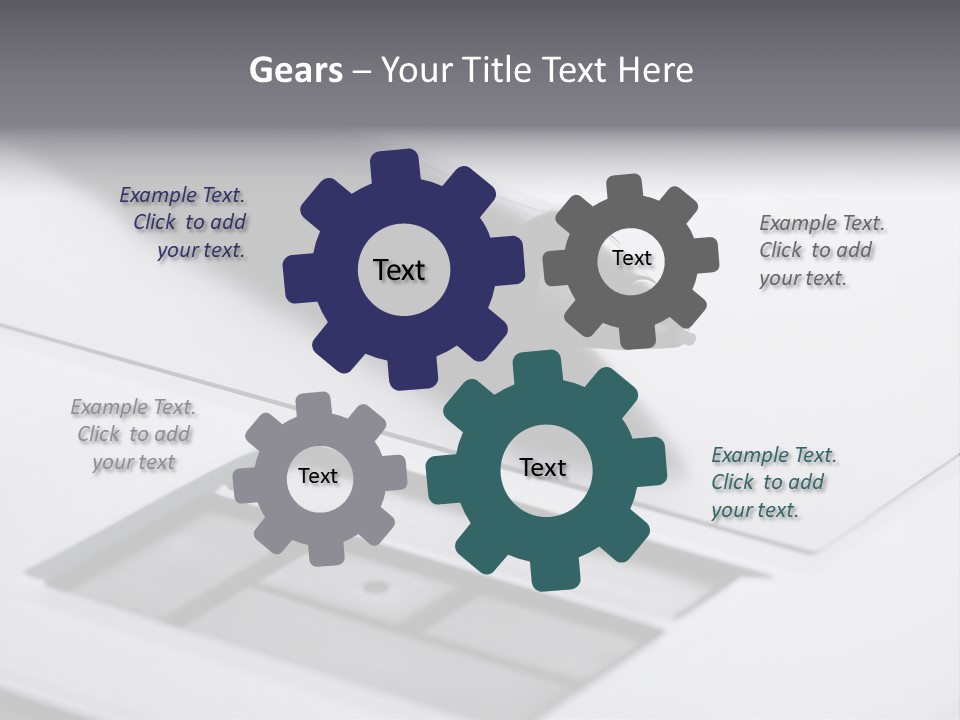 Gears – Your Title Text Here

Example Text. Click to add your text.

Text

Text

Example Text. Click to add your text.

Example Text. Click to add your text

Text

Text

Example Text. Click to add your text.